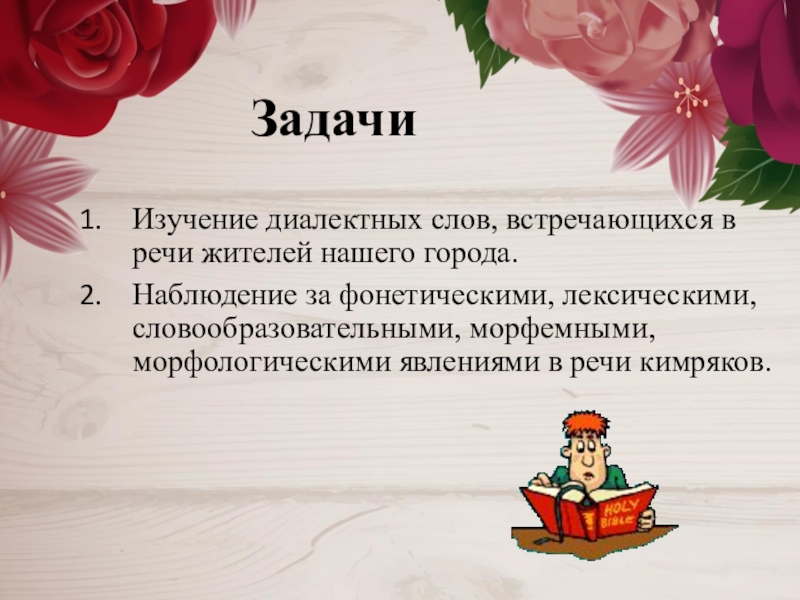 Задачи

1. Изучение диалектных слов, встречающихся в речи жителей нашего города.
2. Наблюдение за фонетическими, лексическими, словообразовательными, морфемными, морфологическими явлениями в речи кимряков.

HOLY BIBLE